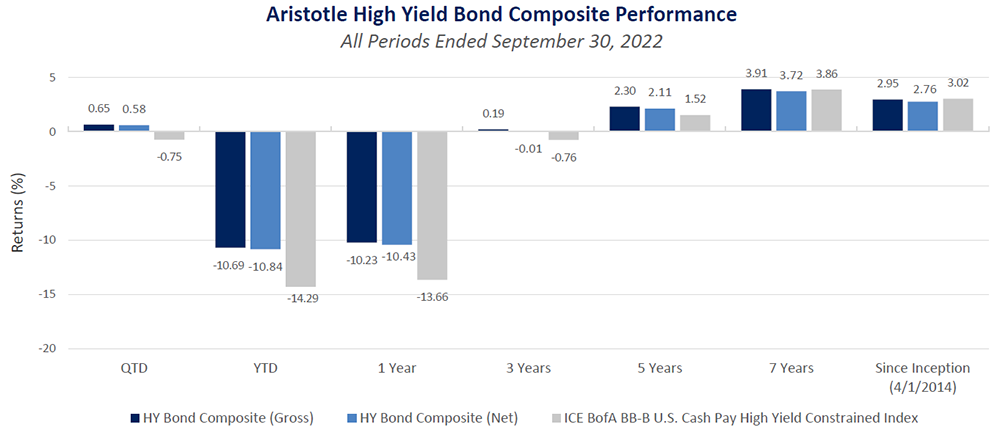 Aristotle High Yield Bond Composite Performance
All Periods Ended September 30, 2022

Returns (%)

5
0
-5
-10
-15
-20

0.65 0.58 -0.75
-10.69 -10.84 -14.29
-10.23 -10.43 -13.66
0.19 -0.01 -0.76
2.30 2.11 1.52
3.91 3.72 3.86
2.95 2.76 3.02

QTD
YTD
1 Year
3 Years
5 Years
7 Years
Since Inception (4/1/2014)

HY Bond Composite (Gross)
HY Bond Composite (Net)
ICE BofA BB-B U.S. Cash Pay High Yield Constrained Index